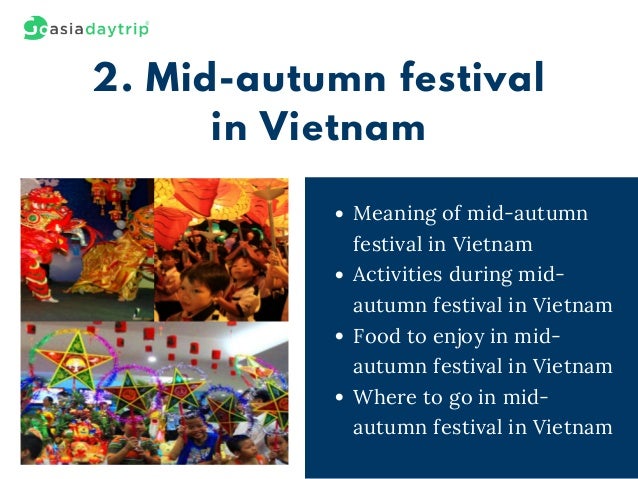 goasiadaytrip

2. Mid-autumn festival in Vietnam

- Meaning of mid-autumn festival in Vietnam
- Activities during mid-autumn festival in Vietnam
- Food to enjoy in mid-autumn festival in Vietnam
- Where to go in mid-autumn festival in Vietnam